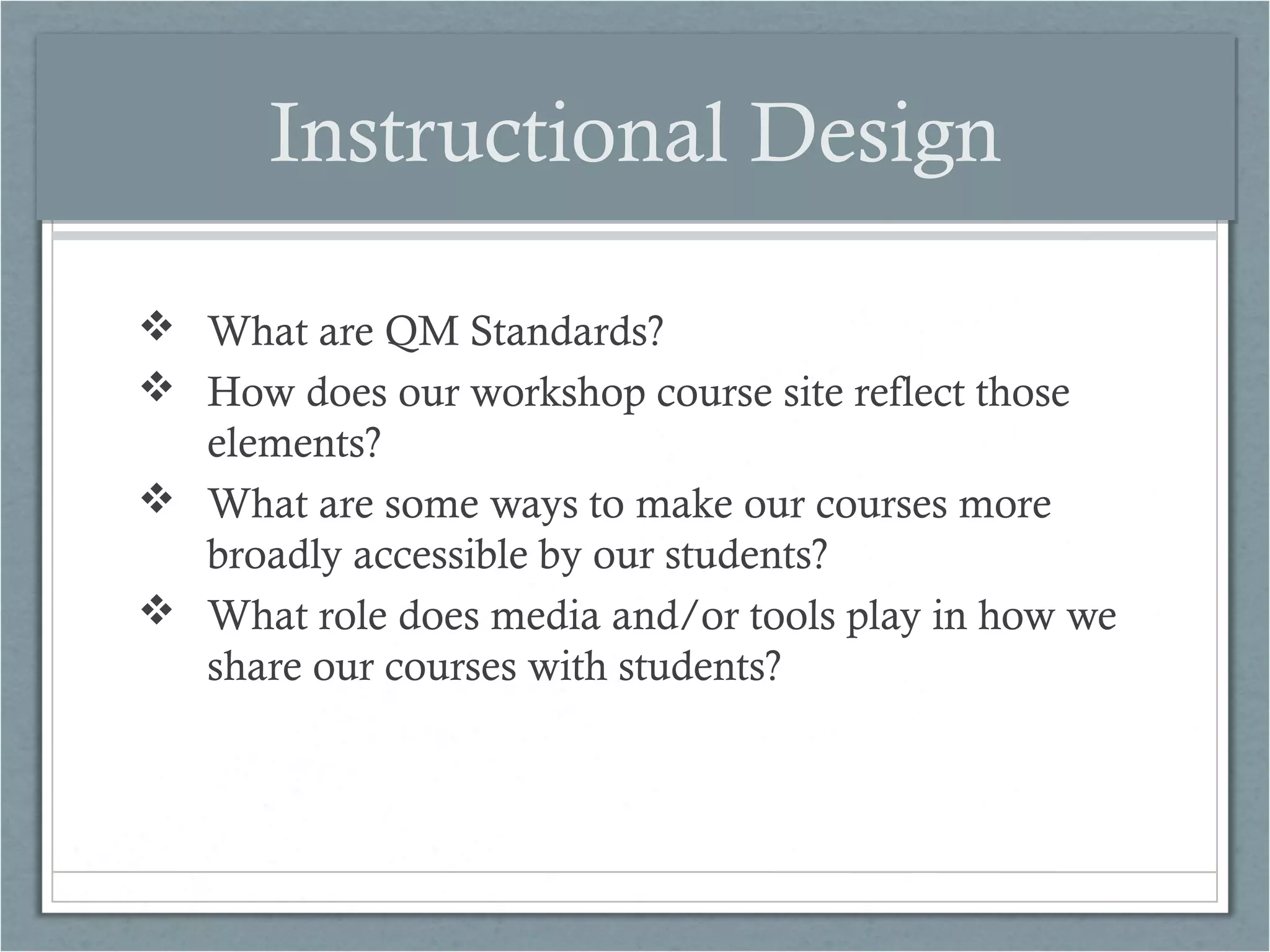 Instructional Design

❖ What are QM Standards?

❖ How does our workshop course site reflect those elements?

❖ What are some ways to make our courses more broadly accessible by our students?

❖ What role does media and/or tools play in how we share our courses with students?